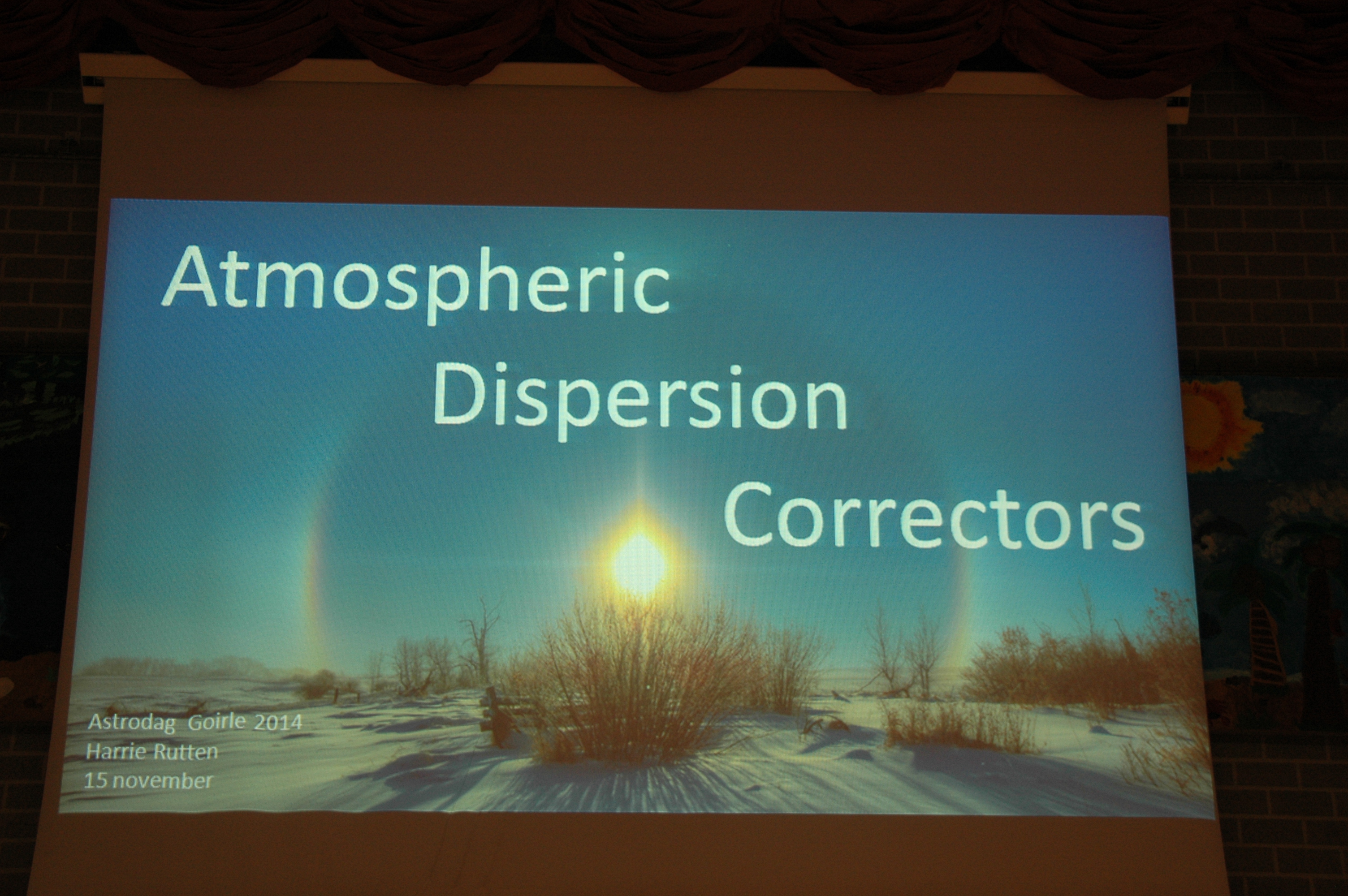 Atmospheric
Dispersion
Correctors

Astrodag Goirle 2014
Harrie Rutten
15 november